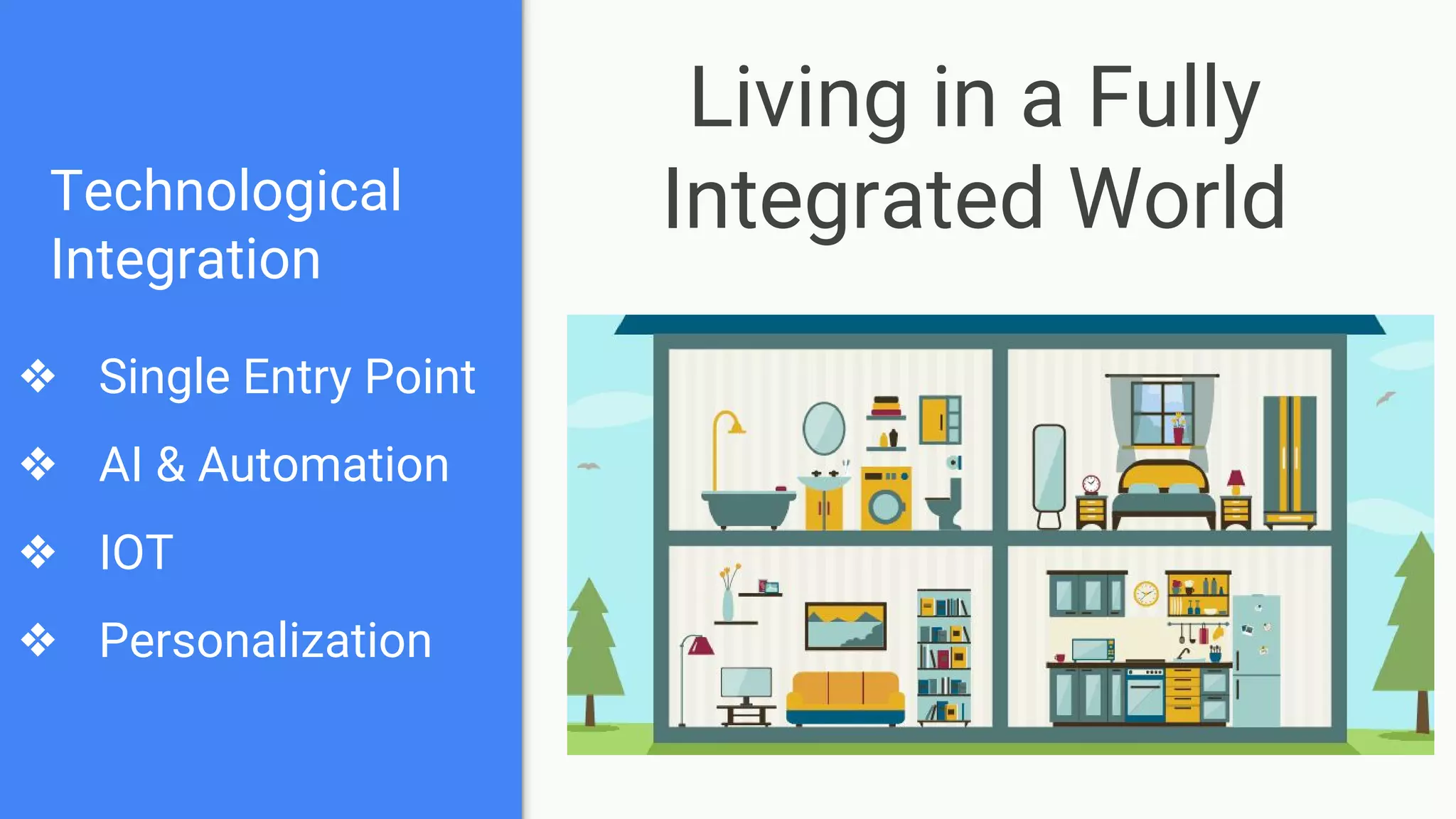 Technological Integration

❖ Single Entry Point
❖ AI & Automation
❖ IOT
❖ Personalization

Living in a Fully Integrated World